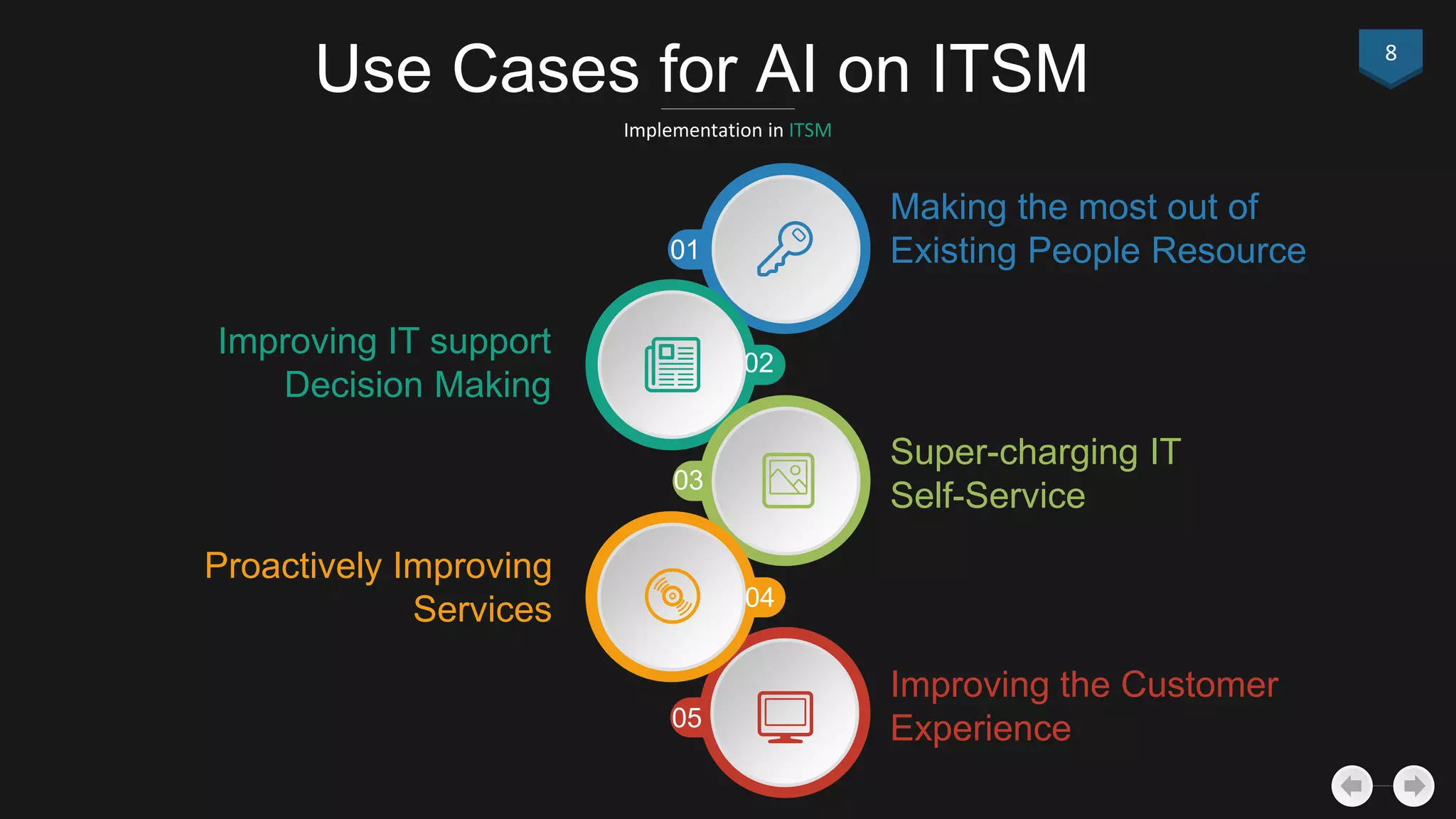 Use Cases for AI on ITSM

8

Implementation in ITSM

01

Making the most out of Existing People Resource

Improving IT support Decision Making

02

03

Super-charging IT Self-Service

Proactively Improving Services

04

05

Improving the Customer Experience